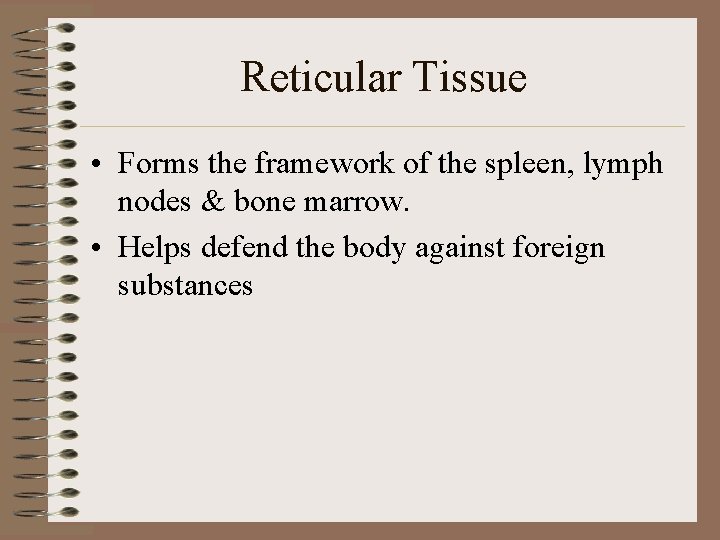 Reticular Tissue

• Forms the framework of the spleen, lymph nodes & bone marrow.

• Helps defend the body against foreign substances